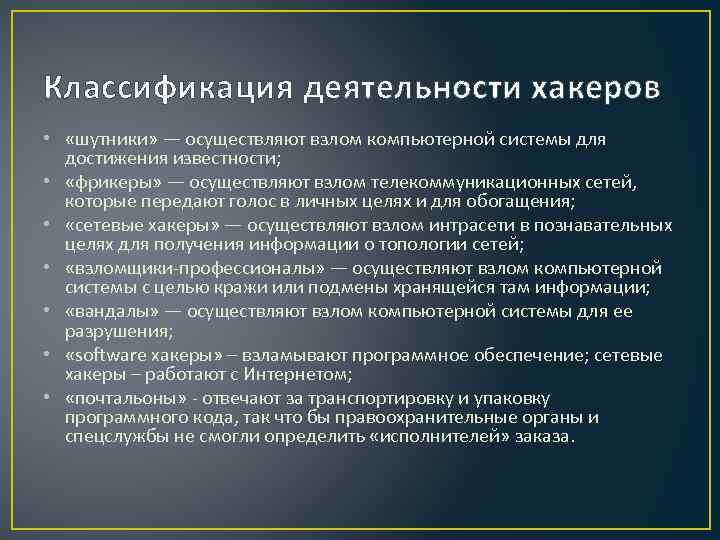 Классификация деятельности хакеров

• «шутники» — осуществляют взлом компьютерной системы для достижения известности;
• «фрикеры» — осуществляют взлом телекоммуникационных сетей, которые передают голос в личных целях и для обогащения;
• «сетевые хакеры» — осуществляют взлом интрасети в познавательных целях для получения информации о топологии сетей;
• «взломщики-профессионалы» — осуществляют взлом компьютерной системы с целью кражи или подмены хранящейся там информации;
• «вандалы» — осуществляют взлом компьютерной системы для ее разрушения;
• «software хакеры» – взламывают программное обеспечение; сетевые хакеры – работают с Интернетом;
• «почтальоны» - отвечают за транспортировку и упаковку программного кода, так что бы правоохранительные органы и спецслужбы не смогли определить «исполнителей» заказа.